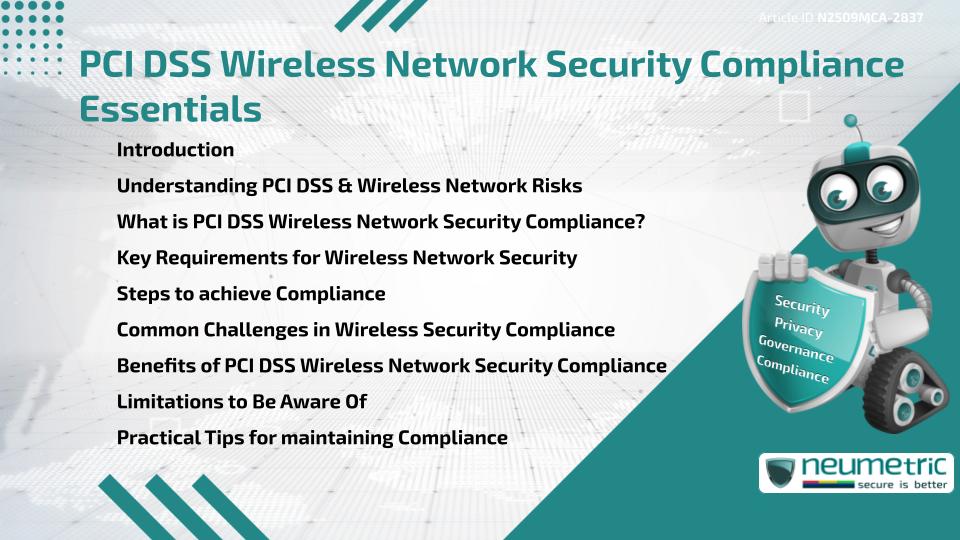 Article ID N2509MCA-2837

PCI DSS Wireless Network Security Compliance Essentials

Introduction
Understanding PCI DSS & Wireless Network Risks
What is PCI DSS Wireless Network Security Compliance?
Key Requirements for Wireless Network Security
Steps to achieve Compliance
Common Challenges in Wireless Security Compliance
Benefits of PCI DSS Wireless Network Security Compliance
Limitations to Be Aware Of
Practical Tips for maintaining Compliance

Security
Privacy
Governance
Compliance

neumetric
secure is better